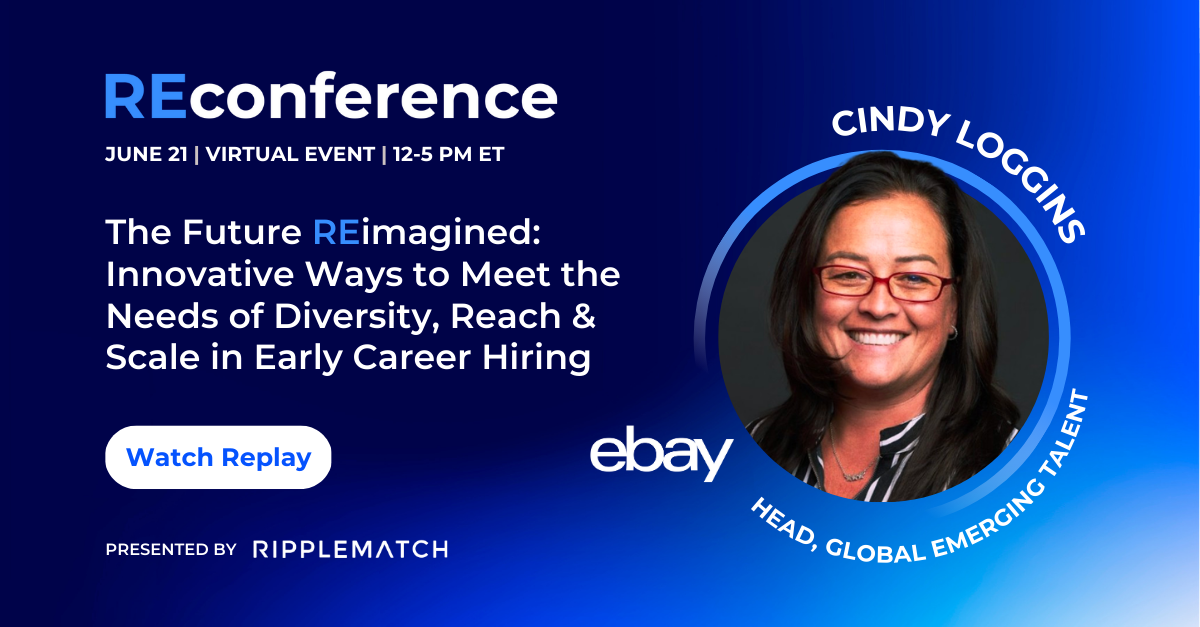 REconference

JUNE 21 | VIRTUAL EVENT | 12-5 PM ET

The Future REimagined: Innovative Ways to Meet the Needs of Diversity, Reach & Scale in Early Career Hiring

Watch Replay

PRESENTED BY RIPPLEMATCH

CINDY LOGGINS

ebay

HEAD, GLOBAL EMERGING TALENT